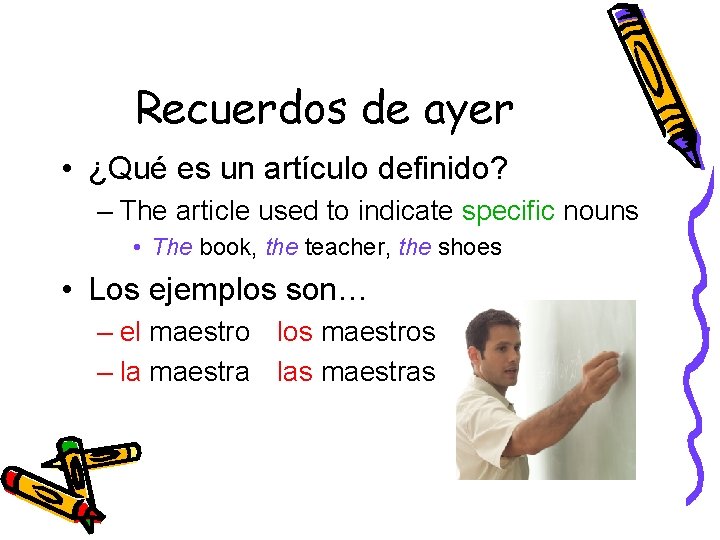 Recuerdos de ayer

• ¿Qué es un artículo definido?
– The article used to indicate specific nouns
• The book, the teacher, the shoes

• Los ejemplos son…
– el maestro los maestros
– la maestra las maestras